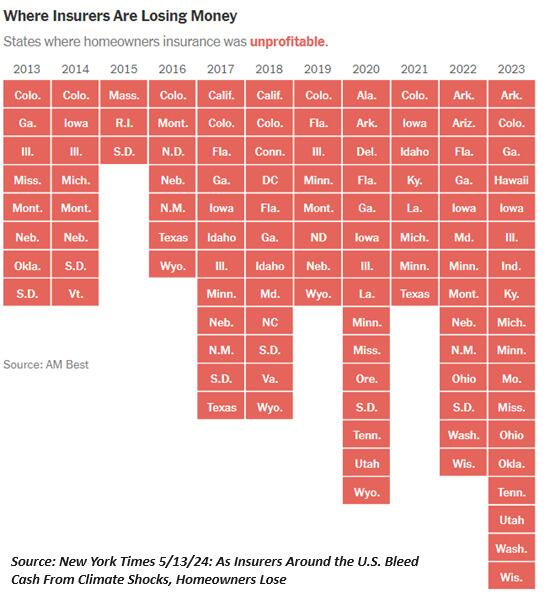 Where Insurers Are Losing Money

States where homeowners insurance was unprofitable.

| 2013 | 2014 | 2015 | 2016 | 2017 | 2018 | 2019 | 2020 | 2021 | 2022 | 2023 |
|---|---|---|---|---|---|---|---|---|---|---|
| Colo. | Colo. | Mass. | Colo. | Calif. | Calif. | Colo. | Ala. | Colo. | Ark. | Ark. |
| Ga. | Iowa | R.I. | Mont. | Colo. | Colo. | Fla. | Ark. | Iowa | Ariz. | Colo. |
| Ill. | Ill. | S.D. | N.D. | Fla. | Conn. | Ill. | Del. | Idaho | Fla. | Ga. |
| Miss. | Mich. | | Neb. | Ga. | DC | Minn. | Fla. | Ky. | Ga. | Hawaii |
| Mont. | Mont. | | N.M. | Iowa | Fla. | Mont. | Ga. | La. | Iowa | Iowa |
| Neb. | Neb. | | Texas | Idaho | Ga. | ND | Iowa | Mich. | Md. | Ill. |
| Okla. | S.D. | | Wyo. | Ill. | Idaho | Neb. | Ill. | Minn. | Minn. | Ind. |
| S.D. | Vt. | | | Minn. | Md. | Wyo. | La. | Texas | Mont. | Ky. |
| | | | | Neb. | NC | | Minn. | | Neb. | Mich. |
| | | | | N.M. | S.D. | | Miss. | | N.M. | Minn. |
| | | | | S.D. | Va. | | Ore. | | Ohio | Mo. |
| | | | | Texas | Wyo. | | S.D. | | S.D. | Miss. |
| | | | | | | | Tenn. | | Wash. | Ohio |
| | | | | | | | Utah | | Wis. | Okla. |
| | | | | | | | Wyo. | | | Tenn. |
| | | | | | | | | | | Utah |
| | | | | | | | | | | Wash. |
| | | | | | | | | | | Wis. |

Source: AM Best

Source: New York Times 5/13/24: As Insurers Around the U.S. Bleed Cash From Climate Shocks, Homeowners Lose